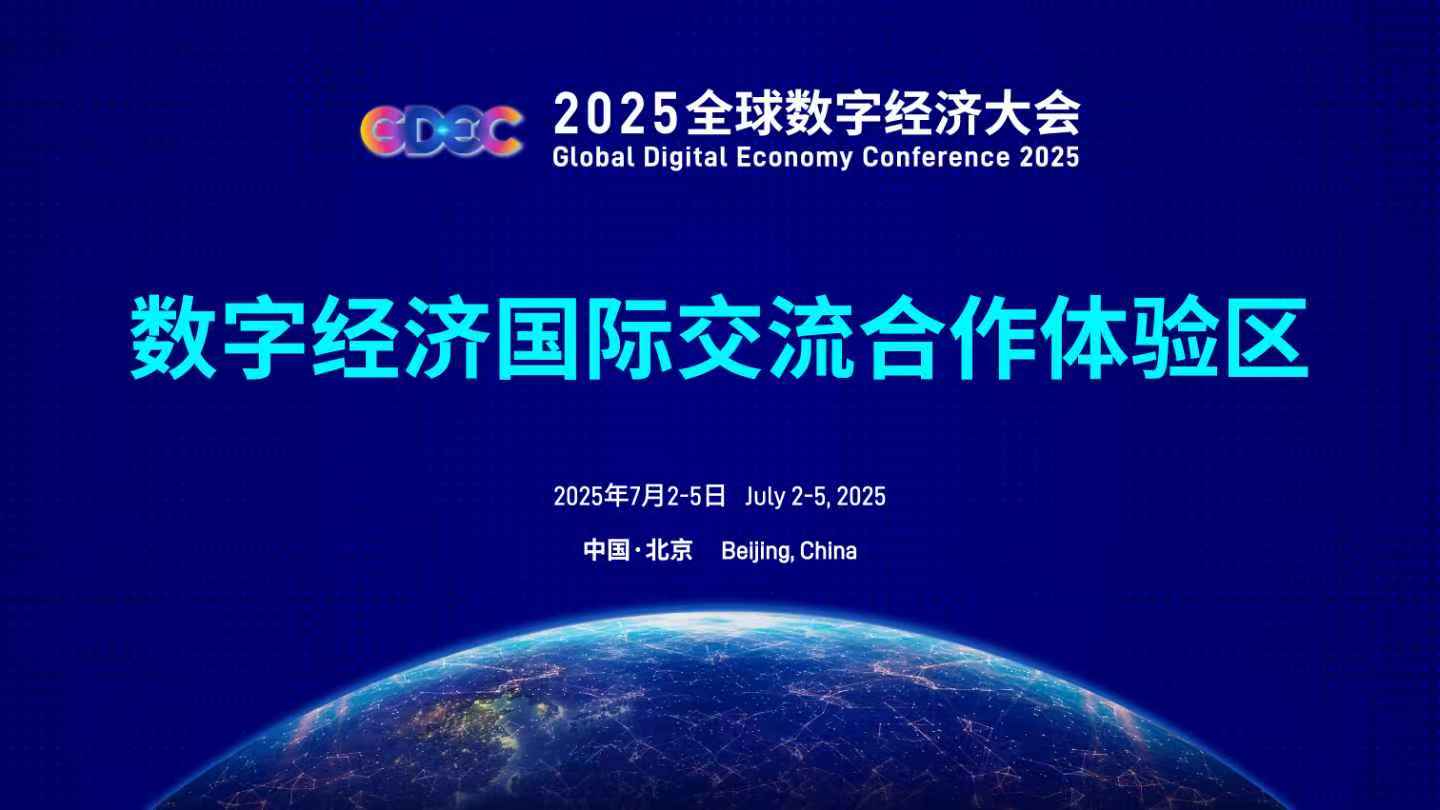 GDEC 2025全球数字经济大会
Global Digital Economy Conference 2025

数字经济国际交流合作体验区

2025年7月2-5日 July 2-5, 2025

中国·北京 Beijing, China